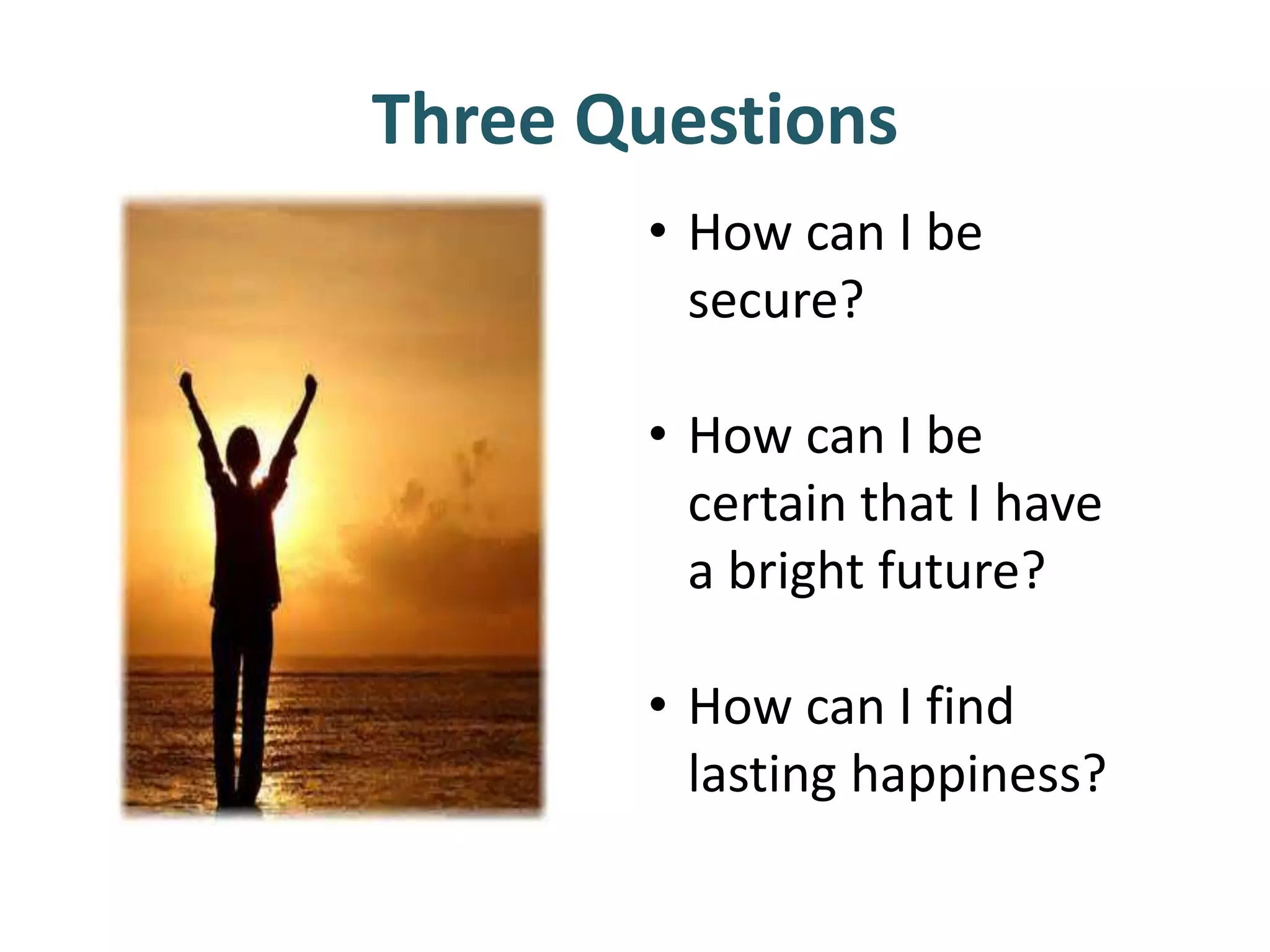 Three Questions

• How can I be secure?

• How can I be certain that I have a bright future?

• How can I find lasting happiness?